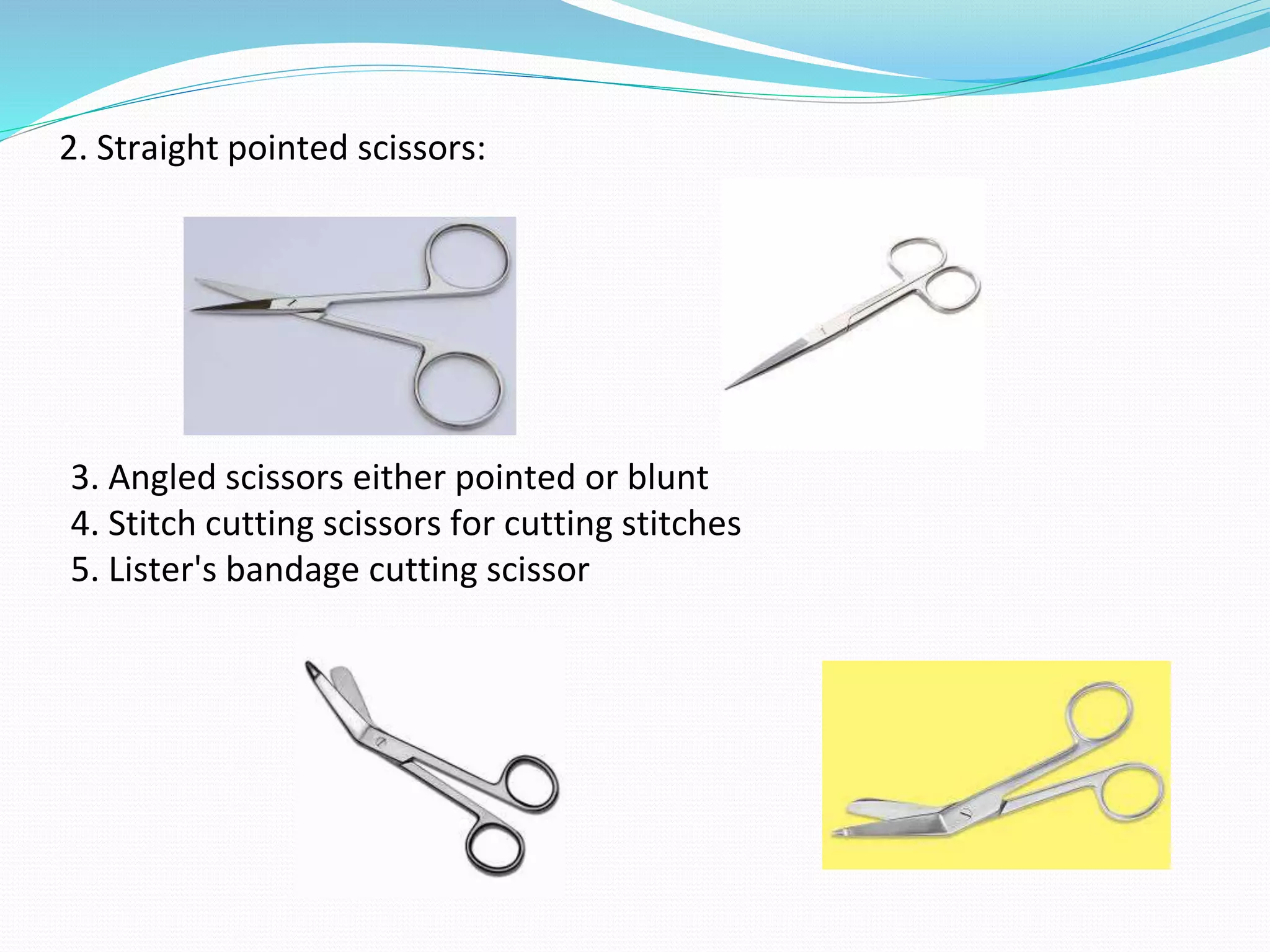 2. Straight pointed scissors:

3. Angled scissors either pointed or blunt
4. Stitch cutting scissors for cutting stitches
5. Lister's bandage cutting scissor